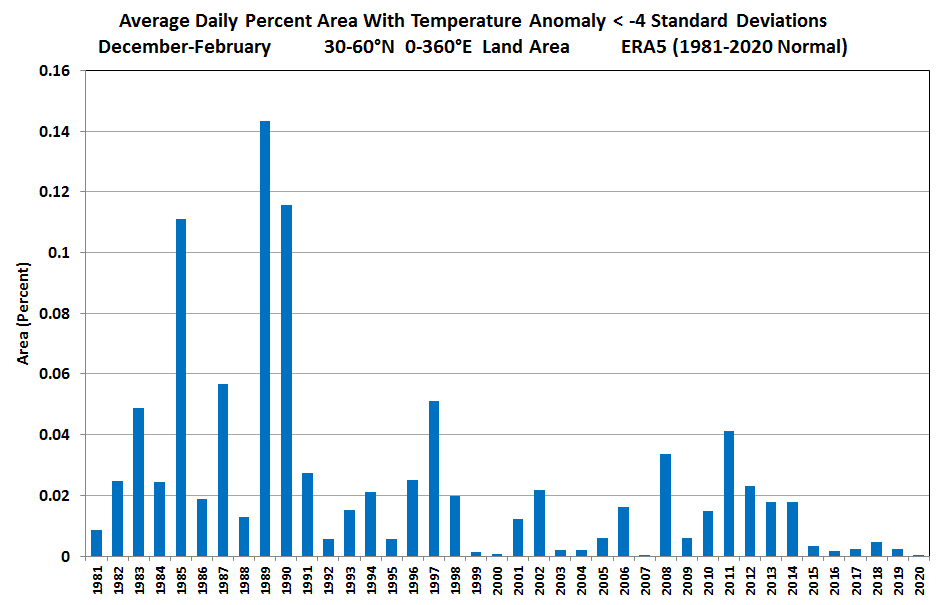 Average Daily Percent Area With Temperature Anomaly < -4 Standard Deviations
December-February 30-60°N 0-360°E Land Area ERA5 (1981-2020 Normal)

Area (Percent)

0.16
0.14
0.12
0.1
0.08
0.06
0.04
0.02
0

1981 1982 1983 1984 1985 1986 1987 1988 1989 1990 1991 1992 1993 1994 1995 1996 1997 1998 1999 2000 2001 2002 2003 2004 2005 2006 2007 2008 2009 2010 2011 2012 2013 2014 2015 2016 2017 2018 2019 2020